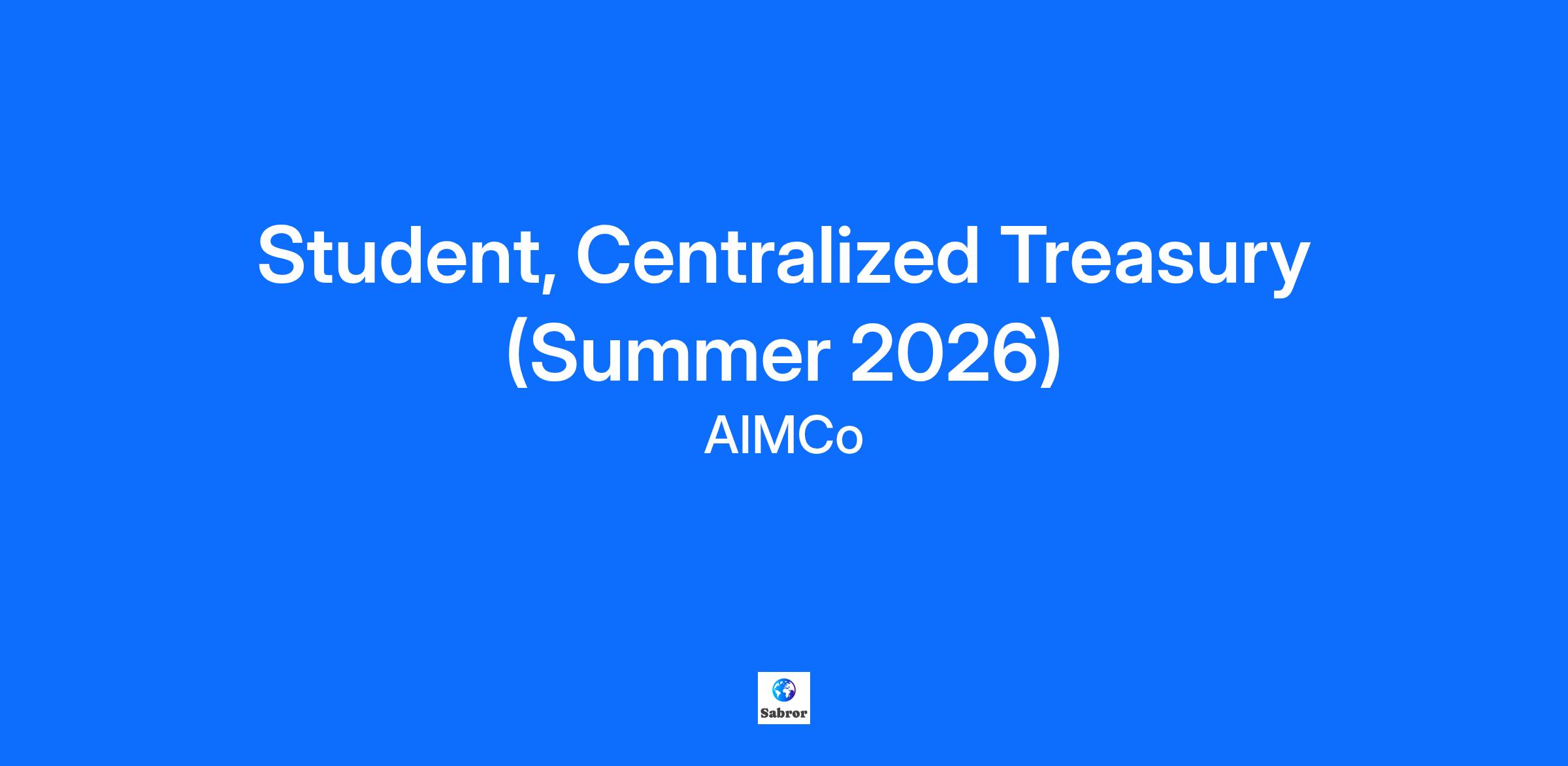 Student, Centralized Treasury (Summer 2026)

AIMCo

Sabror